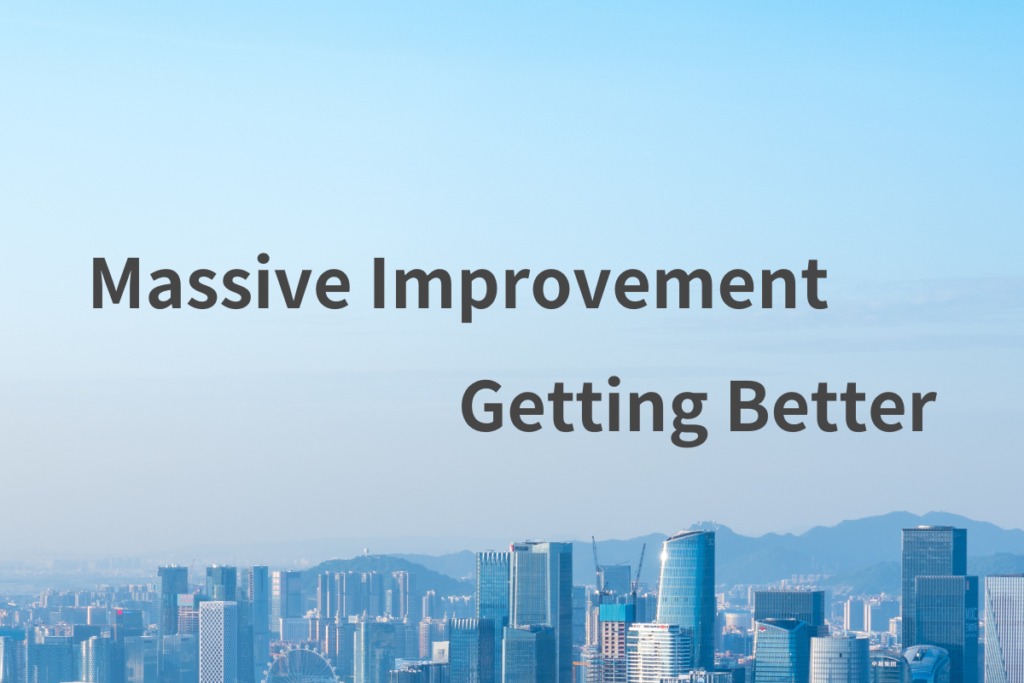 Massive Improvement

Getting Better